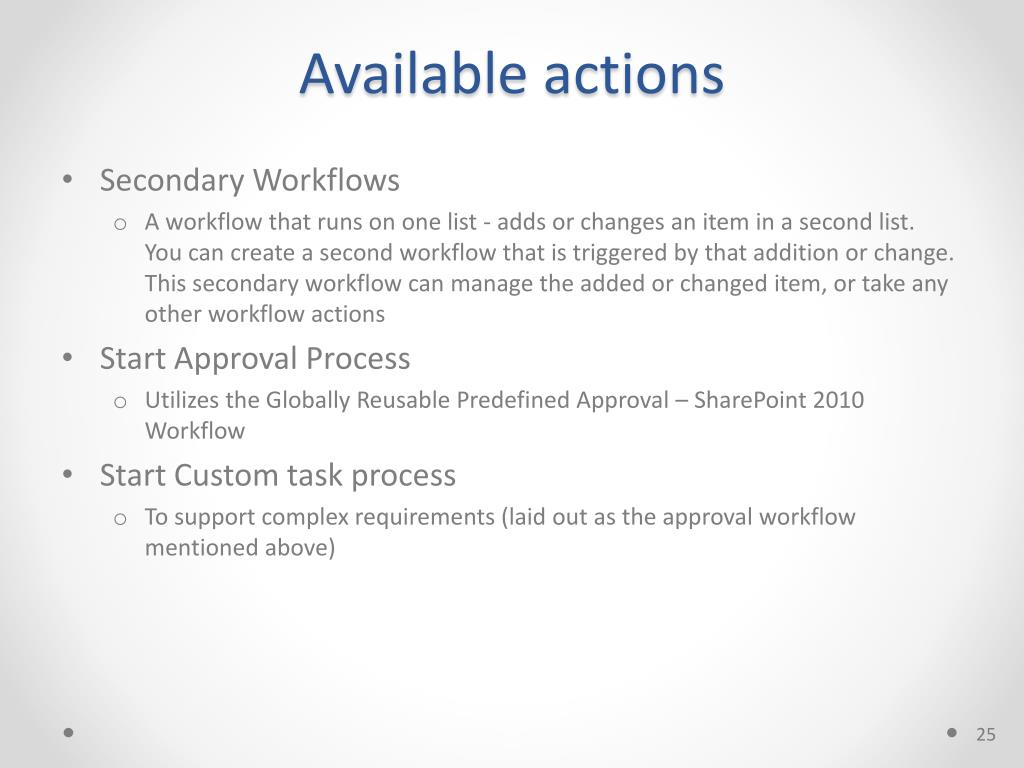 Available actions

• Secondary Workflows
  o A workflow that runs on one list - adds or changes an item in a second list. You can create a second workflow that is triggered by that addition or change. This secondary workflow can manage the added or changed item, or take any other workflow actions

• Start Approval Process
  o Utilizes the Globally Reusable Predefined Approval – SharePoint 2010 Workflow

• Start Custom task process
  o To support complex requirements (laid out as the approval workflow mentioned above)

25